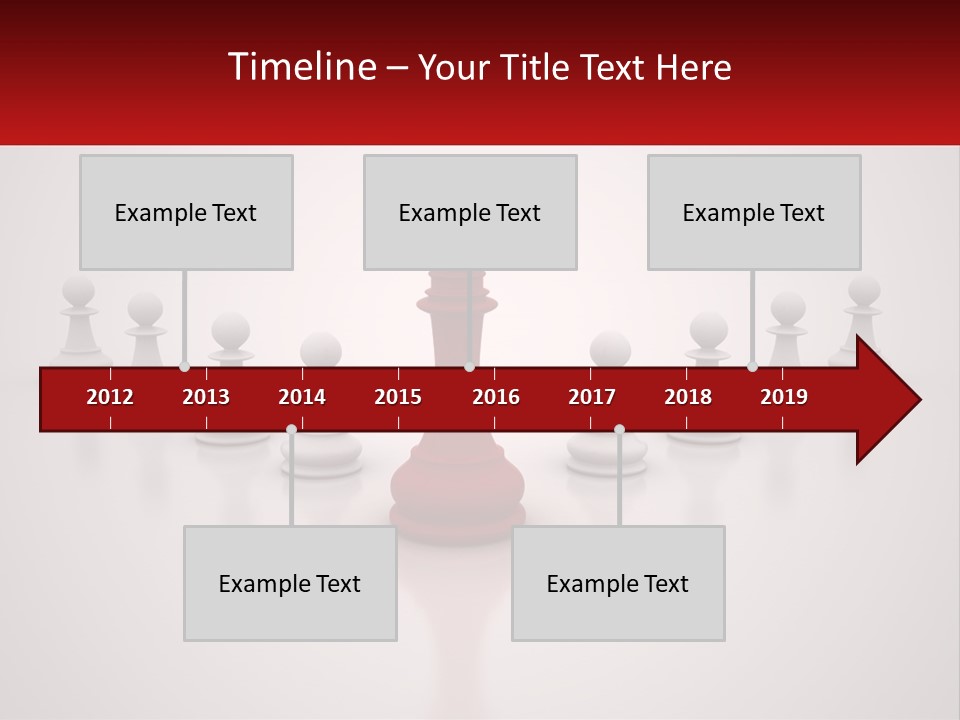 Timeline – Your Title Text Here

Example Text

Example Text

Example Text

2012 2013 2014 2015 2016 2017 2018 2019

Example Text

Example Text